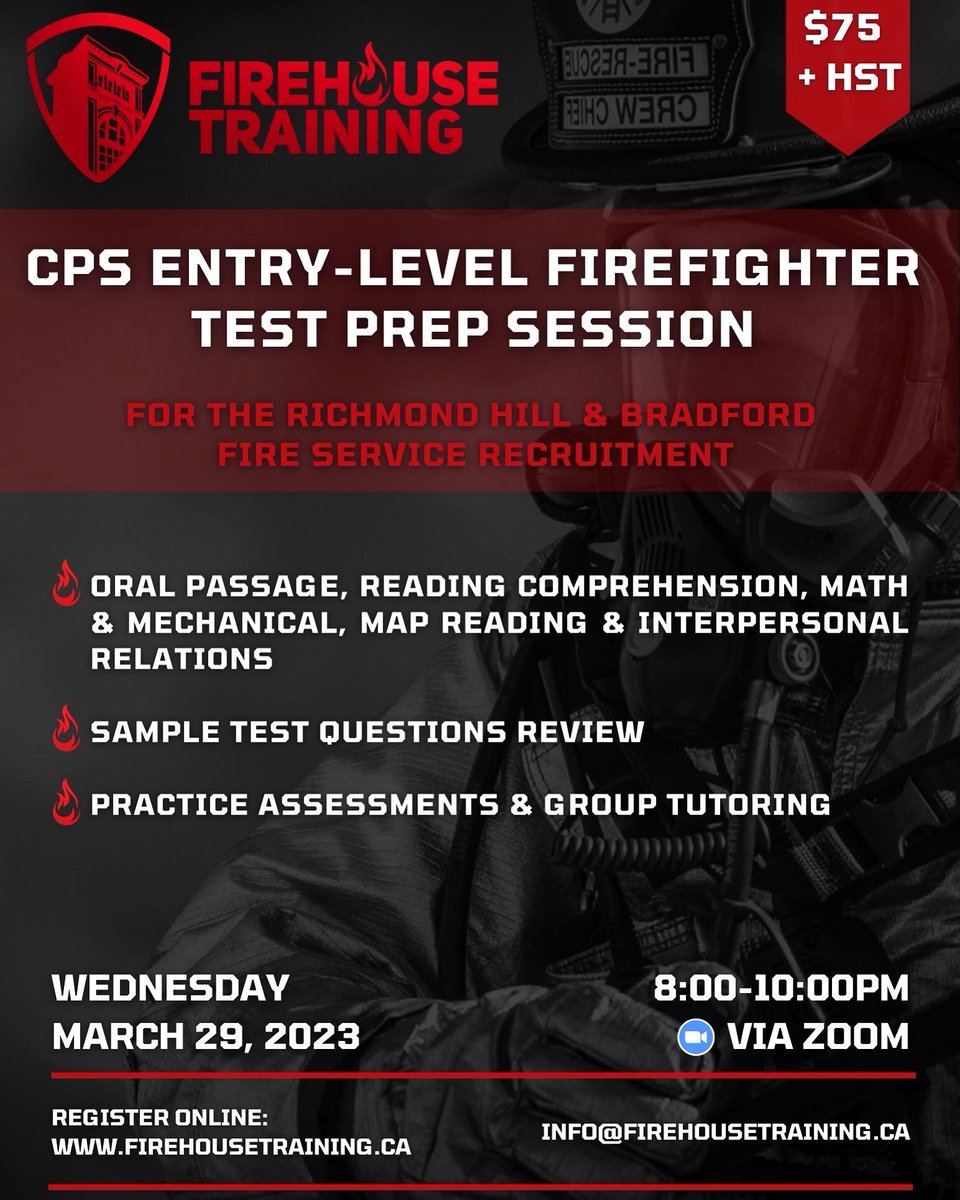 FIREHOUSE TRAINING

FIRE-RESCUE
CREW CHIEF

$75 + HST

CPS ENTRY-LEVEL FIREFIGHTER TEST PREP SESSION

FOR THE RICHMOND HILL & BRADFORD FIRE SERVICE RECRUITMENT

ORAL PASSAGE, READING COMPREHENSION, MATH & MECHANICAL, MAP READING & INTERPERSONAL RELATIONS

SAMPLE TEST QUESTIONS REVIEW

PRACTICE ASSESSMENTS & GROUP TUTORING

WEDNESDAY
MARCH 29, 2023

8:00-10:00PM
VIA ZOOM

REGISTER ONLINE:
WWW.FIREHOUSETRAINING.CA

INFO@FIREHOUSETRAINING.CA